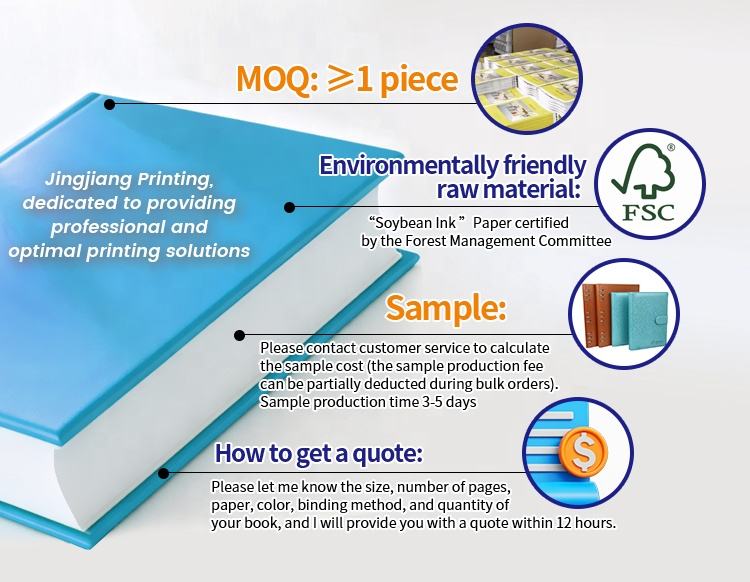 MOQ: ≥1 piece

Jingjiang Printing, dedicated to providing professional and optimal printing solutions

Environmentally friendly raw material:

"Soybean Ink" Paper certified by the Forest Management Committee

FSC

Sample:

Please contact customer service to calculate the sample cost (the sample production fee can be partially deducted during bulk orders). Sample production time 3-5 days

How to get a quote:

Please let me know the size, number of pages, paper, color, binding method, and quantity of your book, and I will provide you with a quote within 12 hours.